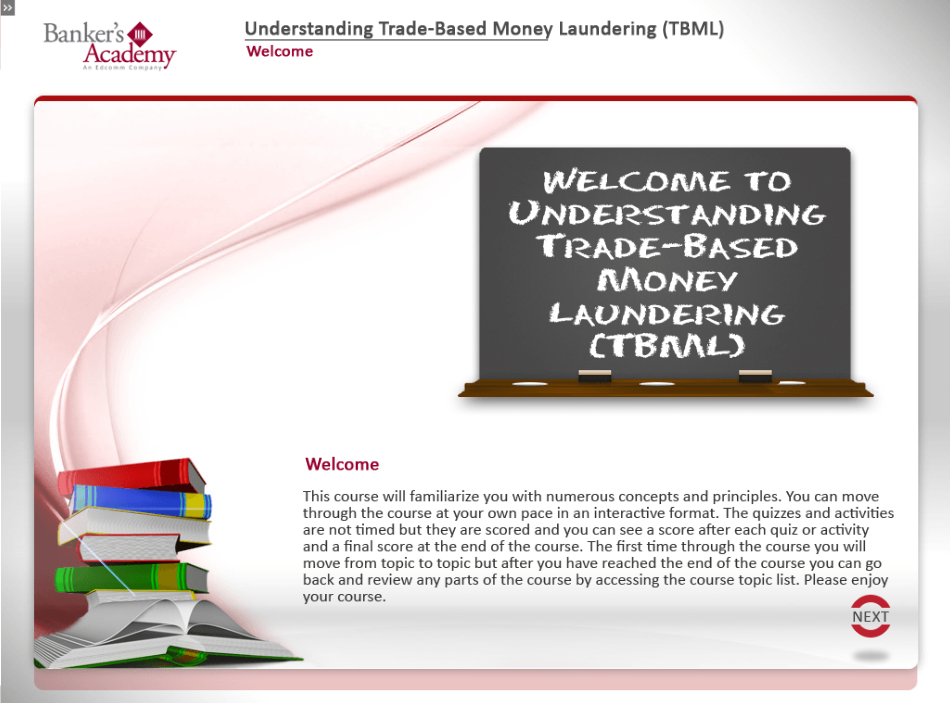 »

Banker's Academy
An Edcomm Company

Understanding Trade-Based Money Laundering (TBML)
Welcome

WELCOME TO UNDERSTANDING TRADE-BASED MONEY LAUNDERING (TBML)

Welcome

This course will familiarize you with numerous concepts and principles. You can move through the course at your own pace in an interactive format. The quizzes and activities are not timed but they are scored and you can see a score after each quiz or activity and a final score at the end of the course. The first time through the course you will move from topic to topic but after you have reached the end of the course you can go back and review any parts of the course by accessing the course topic list. Please enjoy your course.

NEXT